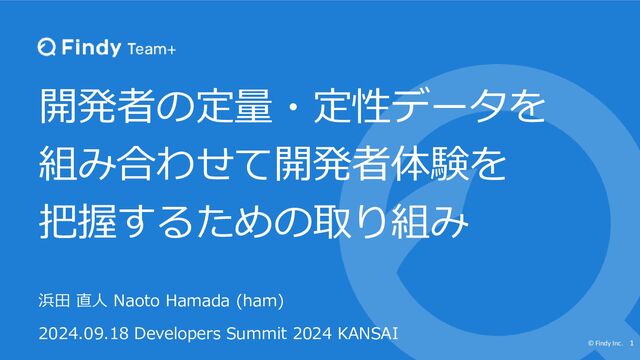 Findy Team+

開発者の定量・定性データを組み合わせて開発者体験を把握するための取り組み

浜田 直人 Naoto Hamada (ham)

2024.09.18 Developers Summit 2024 KANSAI

© Findy Inc. 1